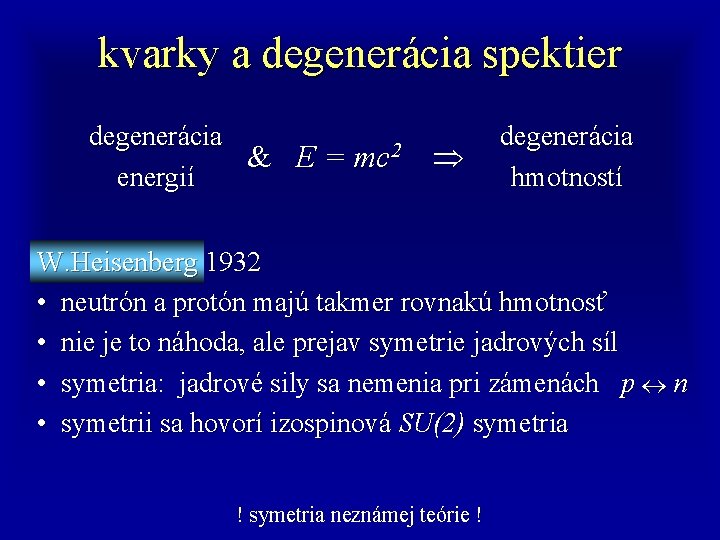 kvarky a degenerácia spektier

degenerácia energií & $E = mc^2$ $\Rightarrow$ degenerácia hmotností

W.Heisenberg 1932

• neutrón a protón majú takmer rovnakú hmotnosť
• nie je to náhoda, ale prejav symetrie jadrových síl
• symetria: jadrové sily sa nemenia pri zámenách $p \leftrightarrow n$
• symetrii sa hovorí izospinová $SU(2)$ symetria

! symetria neznámej teórie !